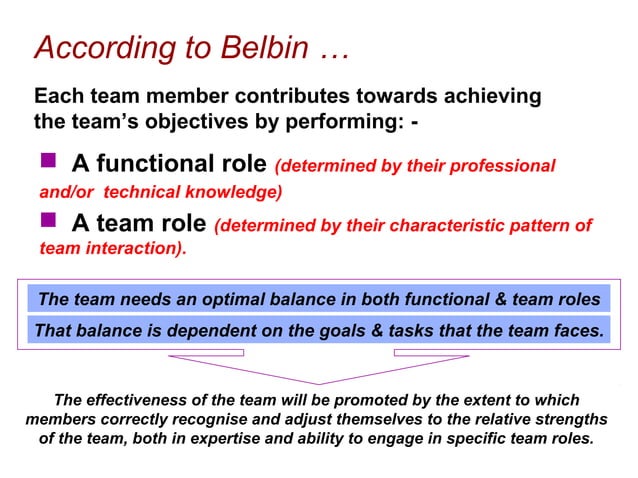 According to Belbin …

Each team member contributes towards achieving the team's objectives by performing: -

A functional role (determined by their professional and/or technical knowledge)

A team role (determined by their characteristic pattern of team interaction).

The team needs an optimal balance in both functional & team roles

That balance is dependent on the goals & tasks that the team faces.

The effectiveness of the team will be promoted by the extent to which members correctly recognise and adjust themselves to the relative strengths of the team, both in expertise and ability to engage in specific team roles.